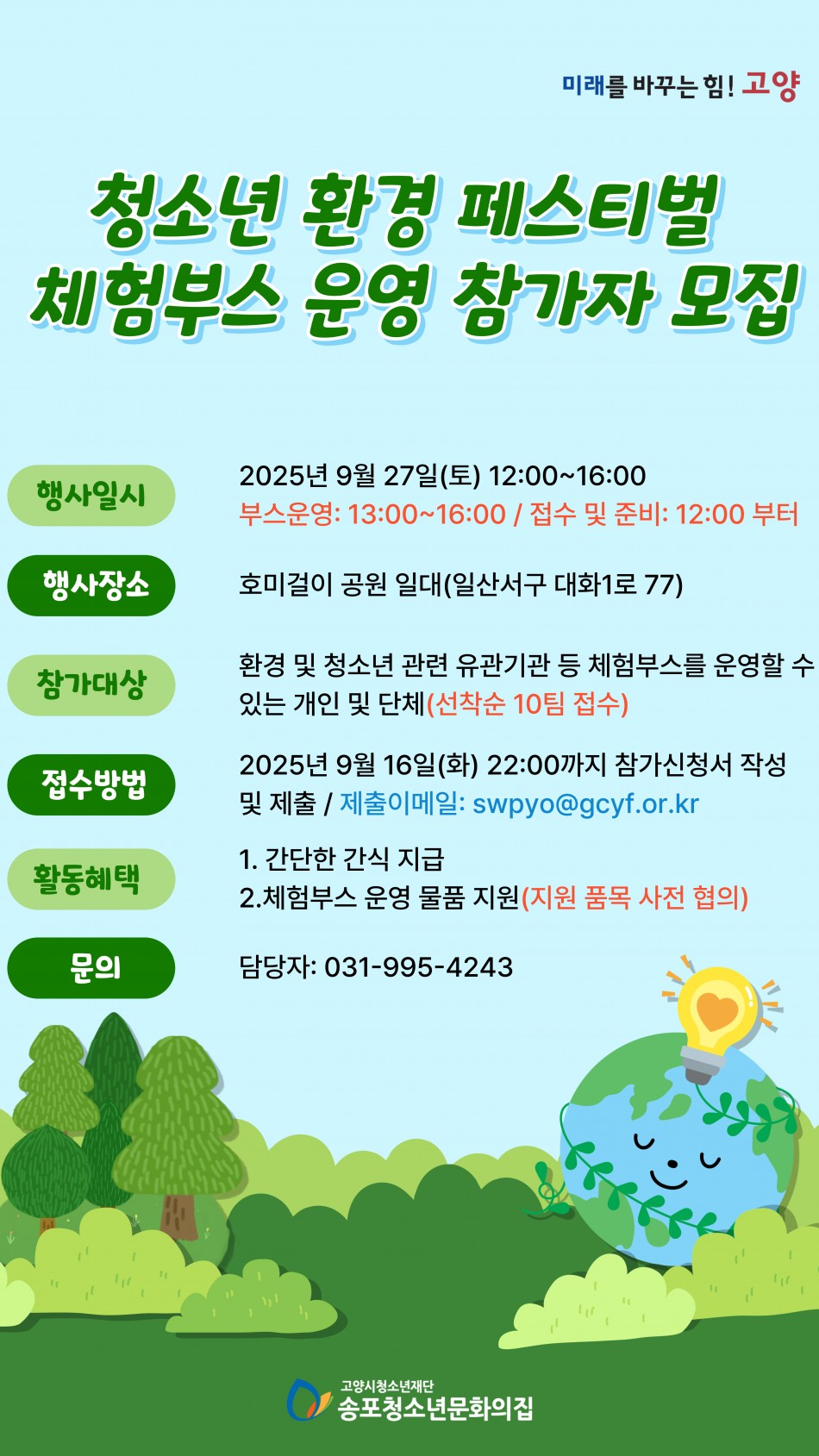 미래를 바꾸는 힘! 고양

청소년 환경 페스티벌
체험부스 운영 참가자 모집

행사일시
2025년 9월 27일(토) 12:00~16:00
부스운영: 13:00~16:00 / 접수 및 준비: 12:00 부터

행사장소
호미걸이 공원 일대(일산서구 대화1로 77)

참가대상
환경 및 청소년 관련 유관기관 등 체험부스를 운영할 수 있는 개인 및 단체(선착순 10팀 접수)

접수방법
2025년 9월 16일(화) 22:00까지 참가신청서 작성 및 제출 / 제출이메일: swpyo@gcyf.or.kr

활동혜택
1. 간단한 간식 지급
2.체험부스 운영 물품 지원(지원 품목 사전 협의)

문의
담당자: 031-995-4243

고양시청소년재단
송포청소년문화의집